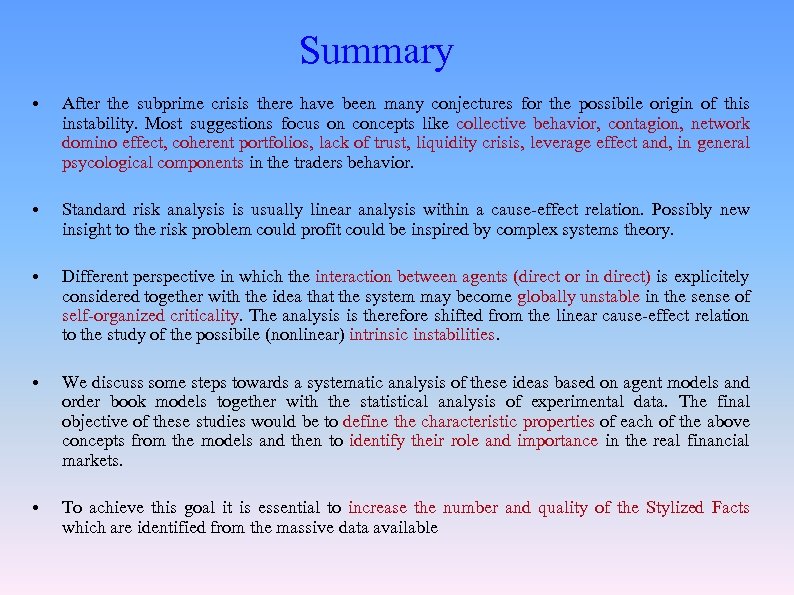 Summary

• After the subprime crisis there have been many conjectures for the possibile origin of this instability. Most suggestions focus on concepts like collective behavior, contagion, network domino effect, coherent portfolios, lack of trust, liquidity crisis, leverage effect and, in general psycological components in the traders behavior.

• Standard risk analysis is usually linear analysis within a cause-effect relation. Possibly new insight to the risk problem could profit could be inspired by complex systems theory.

• Different perspective in which the interaction between agents (direct or in direct) is explicitely considered together with the idea that the system may become globally unstable in the sense of self-organized criticality. The analysis is therefore shifted from the linear cause-effect relation to the study of the possibile (nonlinear) intrinsic instabilities.

• We discuss some steps towards a systematic analysis of these ideas based on agent models and order book models together with the statistical analysis of experimental data. The final objective of these studies would be to define the characteristic properties of each of the above concepts from the models and then to identify their role and importance in the real financial markets.

• To achieve this goal it is essential to increase the number and quality of the Stylized Facts which are identified from the massive data available